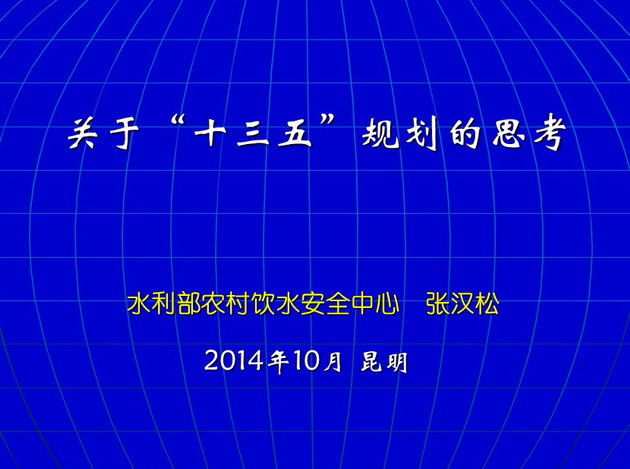 关于“十三五”规划的思考

水利部农村饮水安全中心　张汉松

2014年10月 昆明